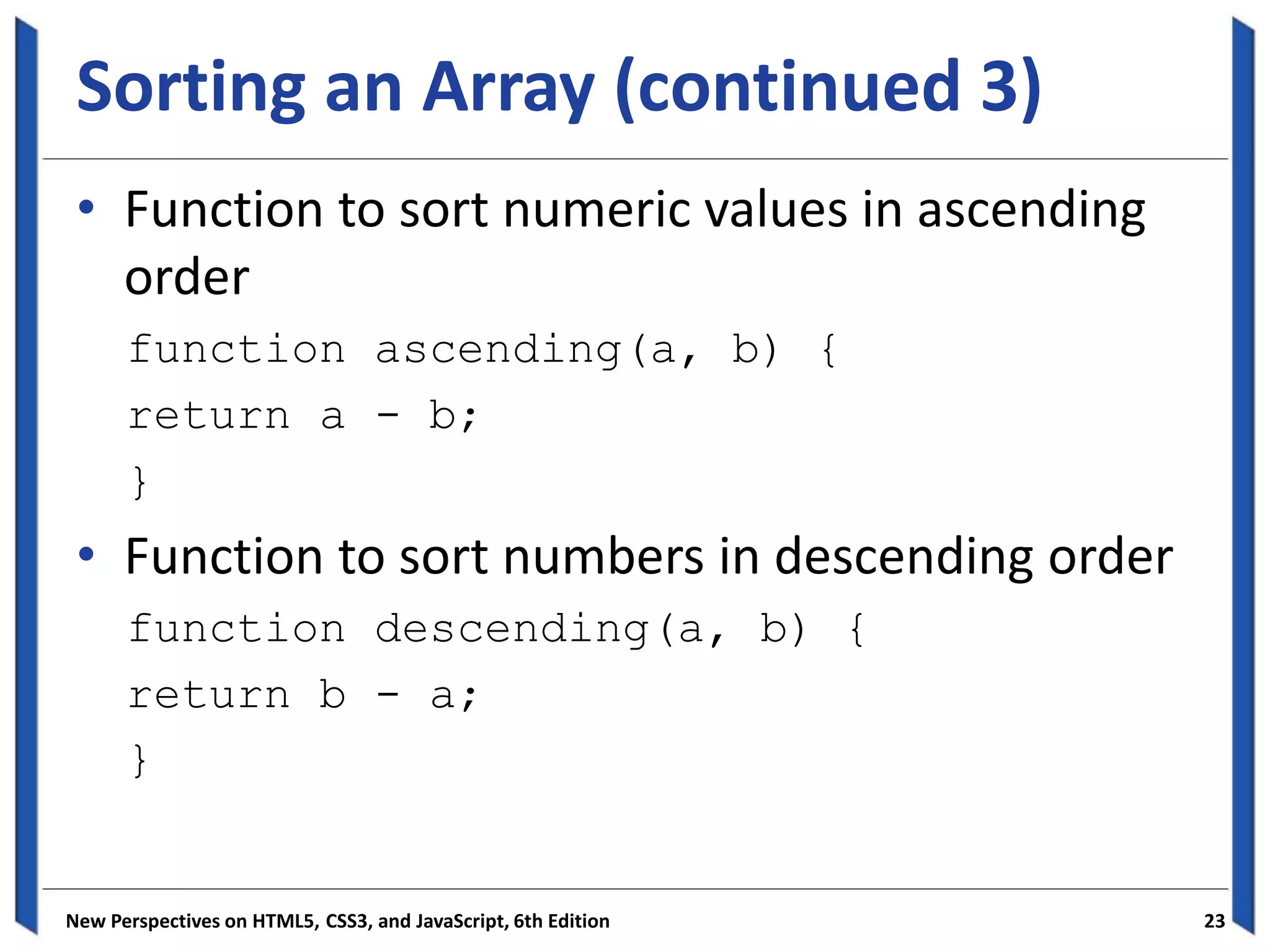 Sorting an Array (continued 3)

• Function to sort numeric values in ascending order

function ascending(a, b) {
return a - b;
}

• Function to sort numbers in descending order

function descending(a, b) {
return b - a;
}

New Perspectives on HTML5, CSS3, and JavaScript, 6th Edition

23